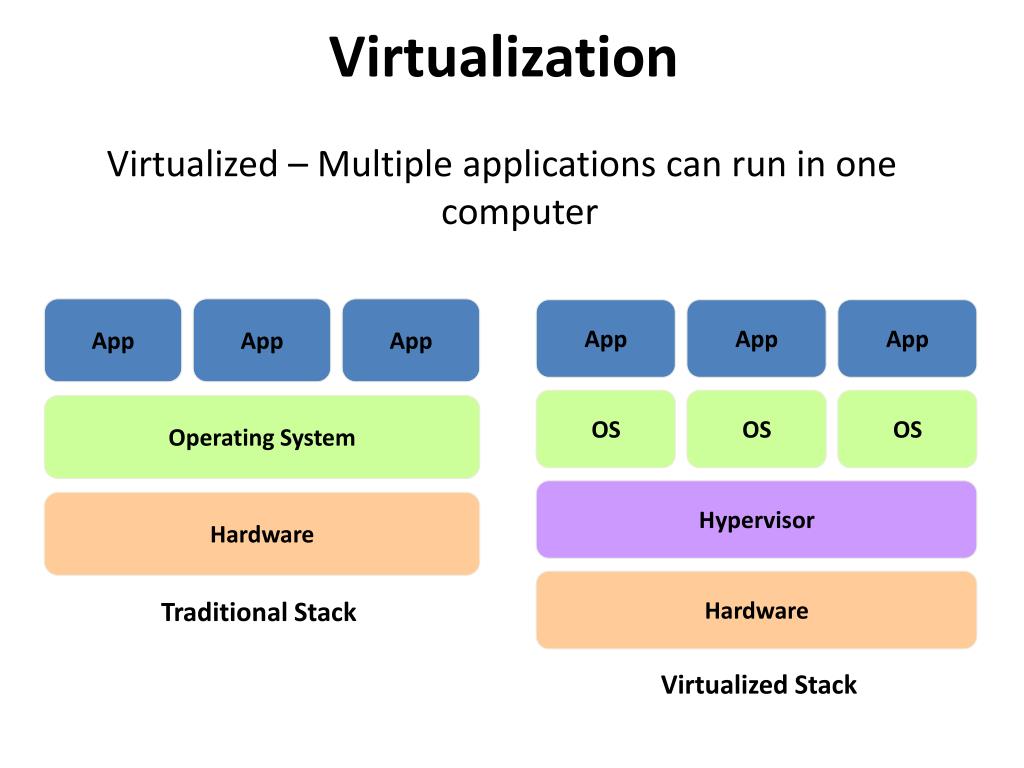 Virtualization

Virtualized – Multiple applications can run in one computer

App App App

Operating System

Hardware

Traditional Stack

App App App

OS OS OS

Hypervisor

Hardware

Virtualized Stack